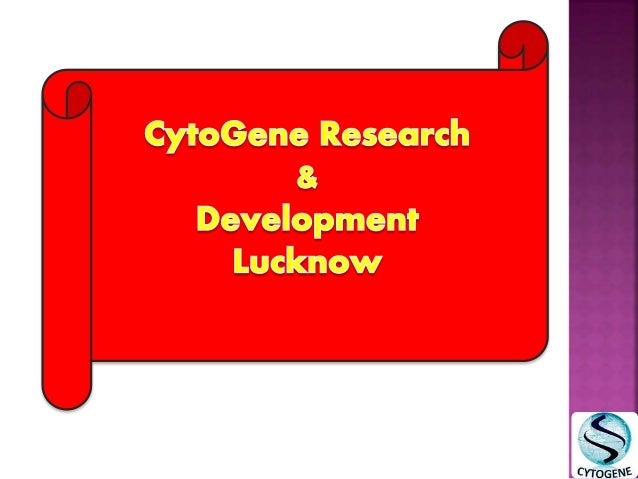 CytoGene Research
&
Development
Lucknow

CYTOGENE